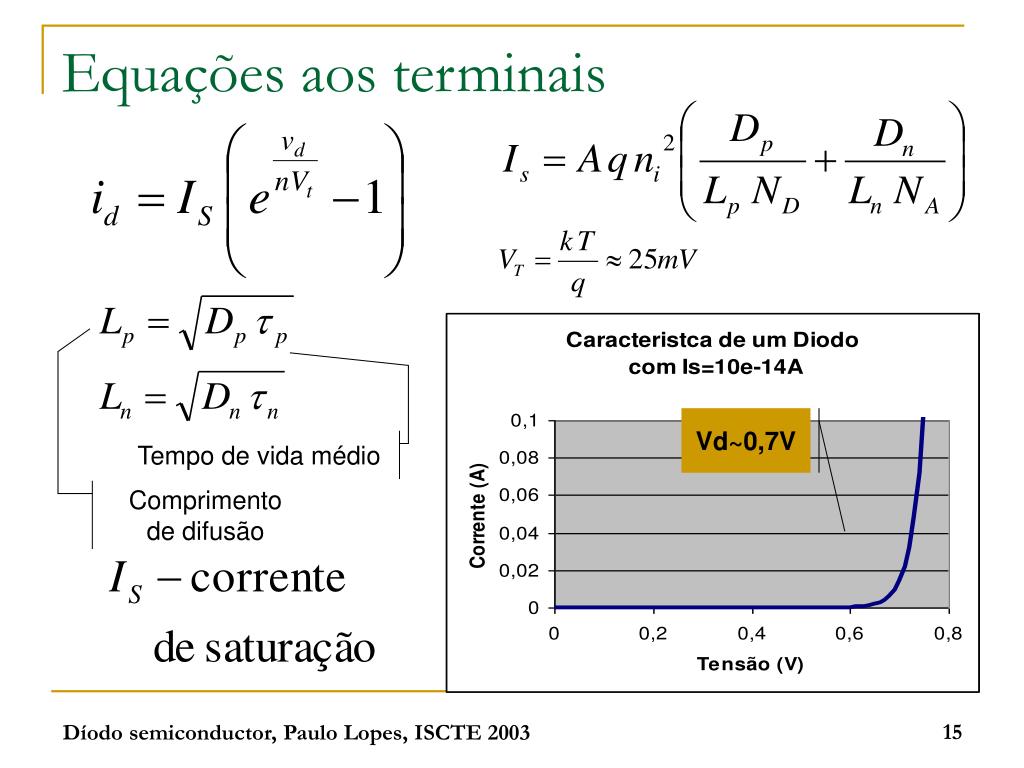 Equações aos terminais

$i_d = I_S \left( e^{\frac{v_d}{nV_t}} - 1 \right)$

$I_s = A q n_i^2 \left( \frac{D_p}{L_p N_D} + \frac{D_n}{L_n N_A} \right)$

$V_T = \frac{kT}{q} \approx 25mV$

$L_p = \sqrt{D_p \tau_p}$

$L_n = \sqrt{D_n \tau_n}$

Tempo de vida médio

Comprimento de difusão

$I_S -$ corrente de saturação

Caracteristca de um Diodo com Is=10e-14A

Vd~0,7V

Corrente (A)

0,1
0,08
0,06
0,04
0,02
0

0 0,2 0,4 0,6 0,8

Tensão (V)

Díodo semiconductor, Paulo Lopes, ISCTE 2003

15